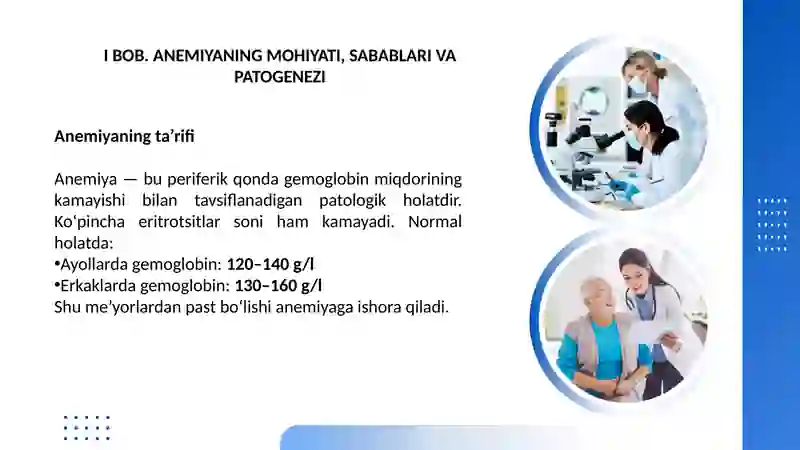 I BOB. ANEMIYANING MOHIYATI, SABABLARI VA PATOGENEZI

Anemiyaning ta’rifi

Anemiya — bu periferik qonda gemoglobin miqdorining kamayishi bilan tavsiflanadigan patologik holatdir. Ko‘pincha eritrotsitlar soni ham kamayadi. Normal holatda:
•Ayollarda gemoglobin: 120–140 g/l
•Erkaklarda gemoglobin: 130–160 g/l
Shu me’yorlardan past bo‘lishi anemiyaga ishora qiladi.